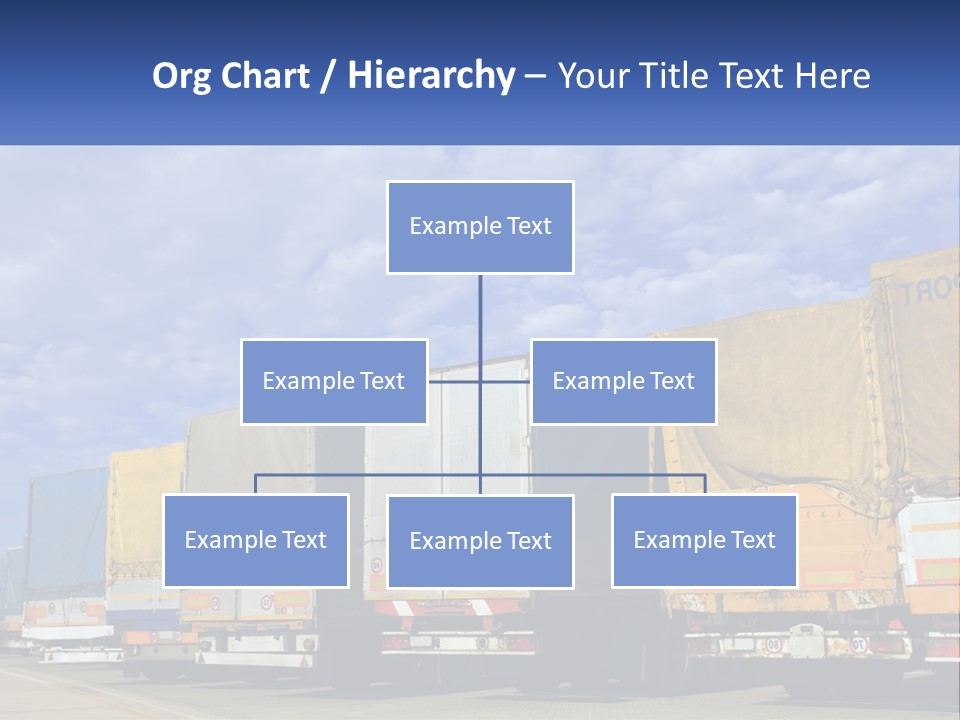 Org Chart / Hierarchy – Your Title Text Here

Example Text

Example Text

Example Text

Example Text

Example Text

Example Text